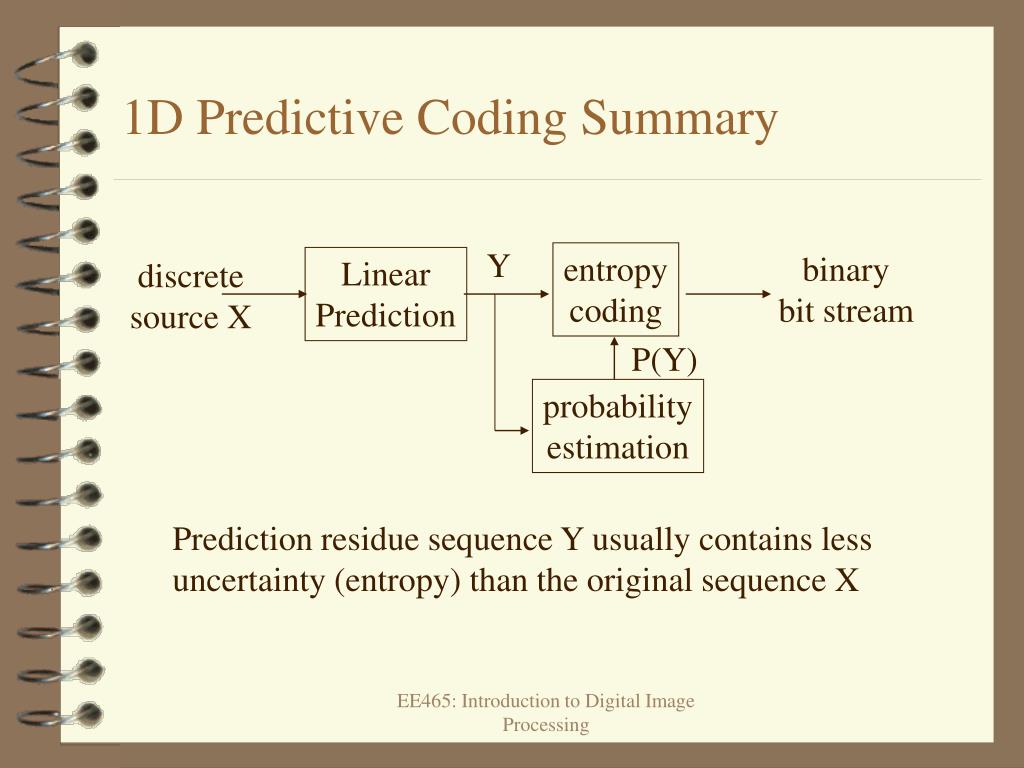 1D Predictive Coding Summary

discrete source X

Linear Prediction

Y

entropy coding

binary bit stream

P(Y)

probability estimation

Prediction residue sequence Y usually contains less uncertainty (entropy) than the original sequence X

EE465: Introduction to Digital Image Processing